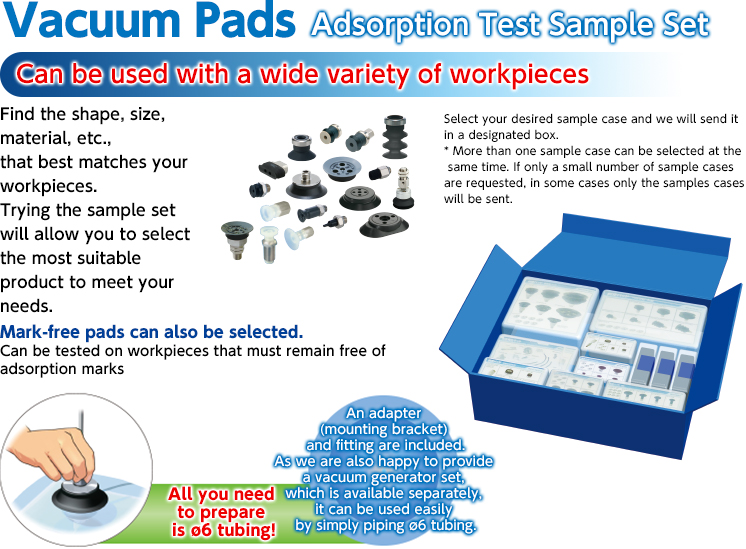 Vacuum Pads Adsorption Test Sample Set

Can be used with a wide variety of workpieces

Find the shape, size, material, etc., that best matches your workpieces. Trying the sample set will allow you to select the most suitable product to meet your needs.

Mark-free pads can also be selected.
Can be tested on workpieces that must remain free of adsorption marks

Select your desired sample case and we will send it in a designated box.
* More than one sample case can be selected at the same time. If only a small number of sample cases are requested, in some cases only the samples cases will be sent.

All you need to prepare is ø6 tubing!

An adapter (mounting bracket) and fitting are included. As we are also happy to provide a vacuum generator set, which is available separately, it can be used easily by simply piping ø6 tubing.